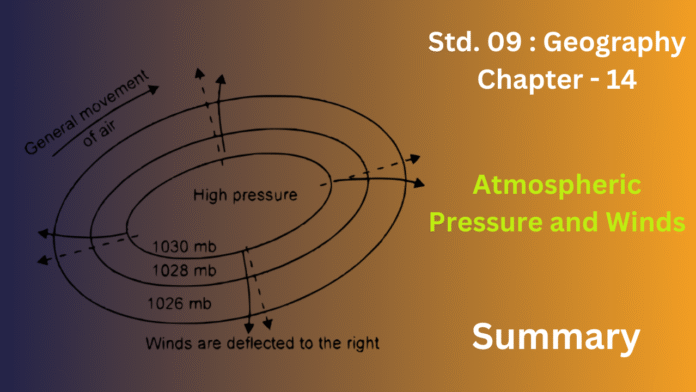 General movement of air

High pressure

1030 mb

1028 mb

1026 mb

Winds are deflected to the right

Std. 09 : Geography
Chapter - 14

Atmospheric
Pressure and Winds

Summary